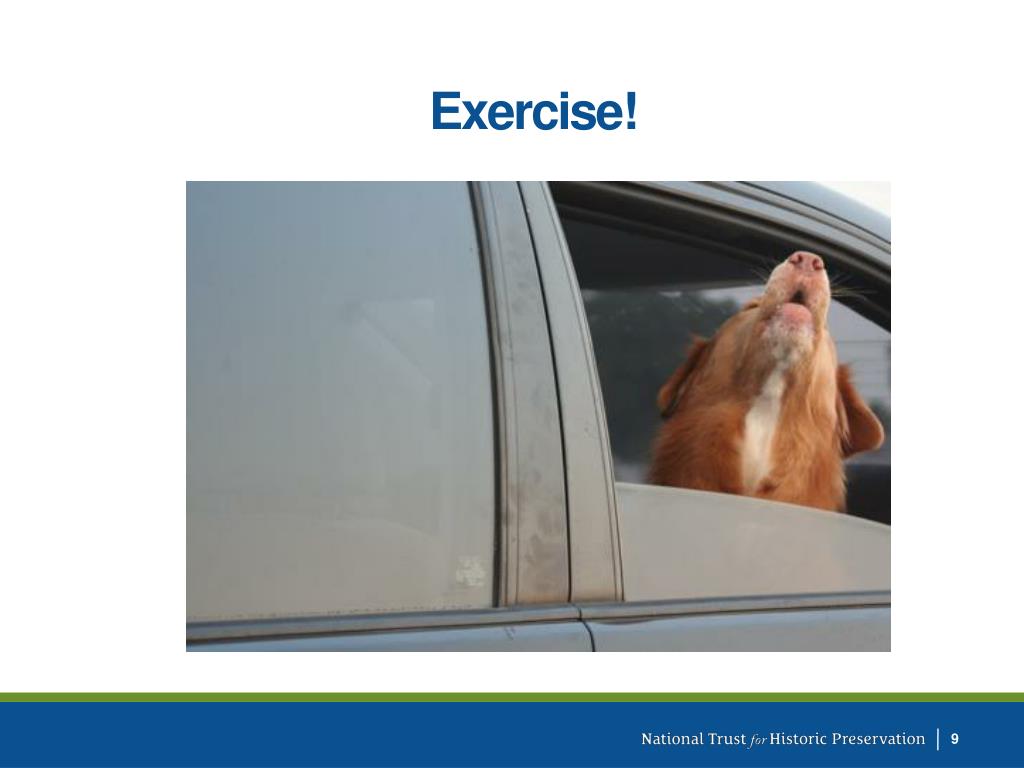 Exercise!

National Trust for Historic Preservation | 9